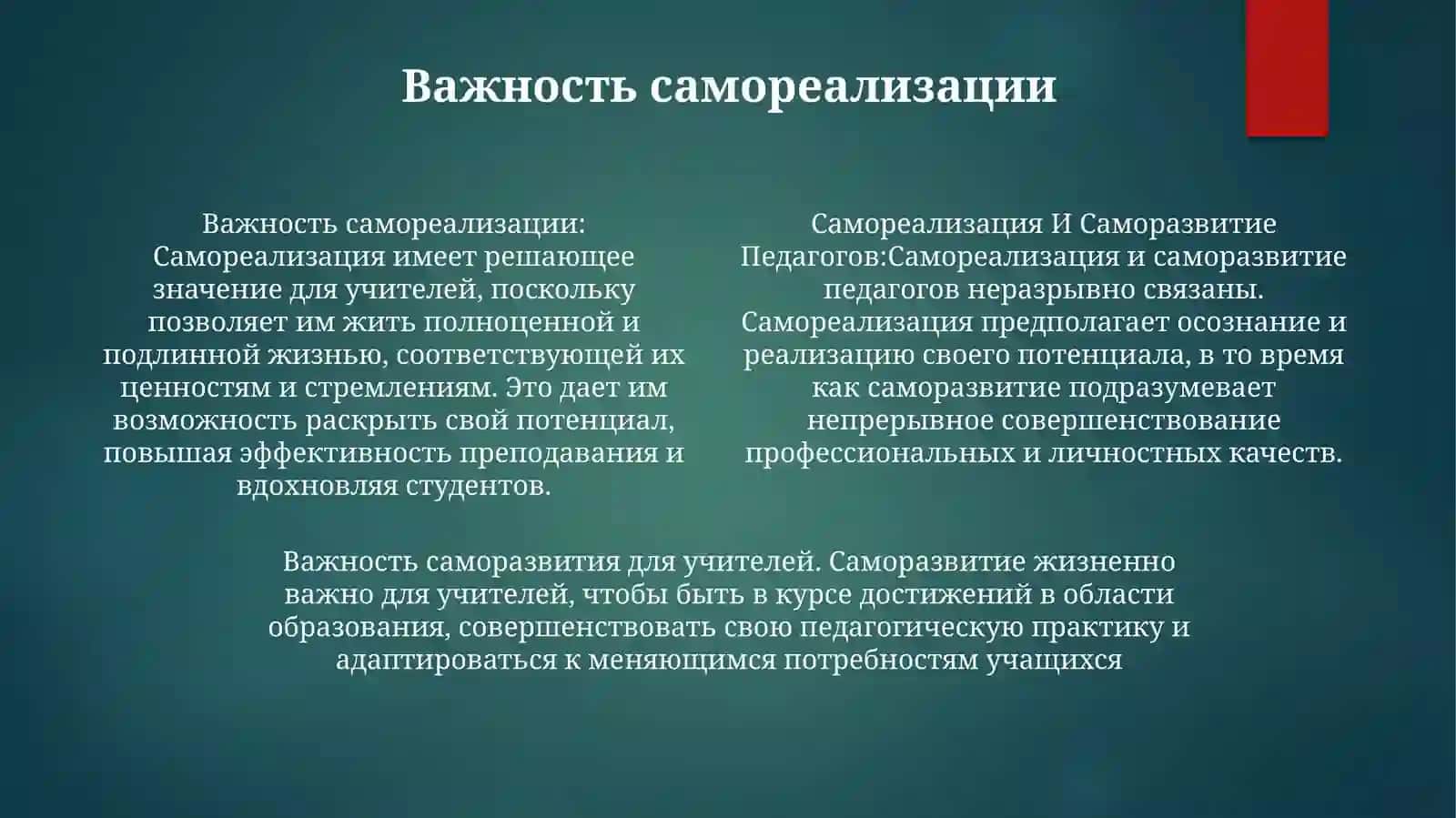 Важность самореализации

Важность самореализации: Самореализация имеет решающее значение для учителей, поскольку позволяет им жить полноценной и подлинной жизнью, соответствующей их ценностям и стремлениям. Это дает им возможность раскрыть свой потенциал, повышая эффективность преподавания и вдохновляя студентов.

Самореализация И Саморазвитие Педагогов:Самореализация и саморазвитие педагогов неразрывно связаны. Самореализация предполагает осознание и реализацию своего потенциала, в то время как саморазвитие подразумевает непрерывное совершенствование профессиональных и личностных качеств.

Важность саморазвития для учителей. Саморазвитие жизненно важно для учителей, чтобы быть в курсе достижений в области образования, совершенствовать свою педагогическую практику и адаптироваться к меняющимся потребностям учащихся